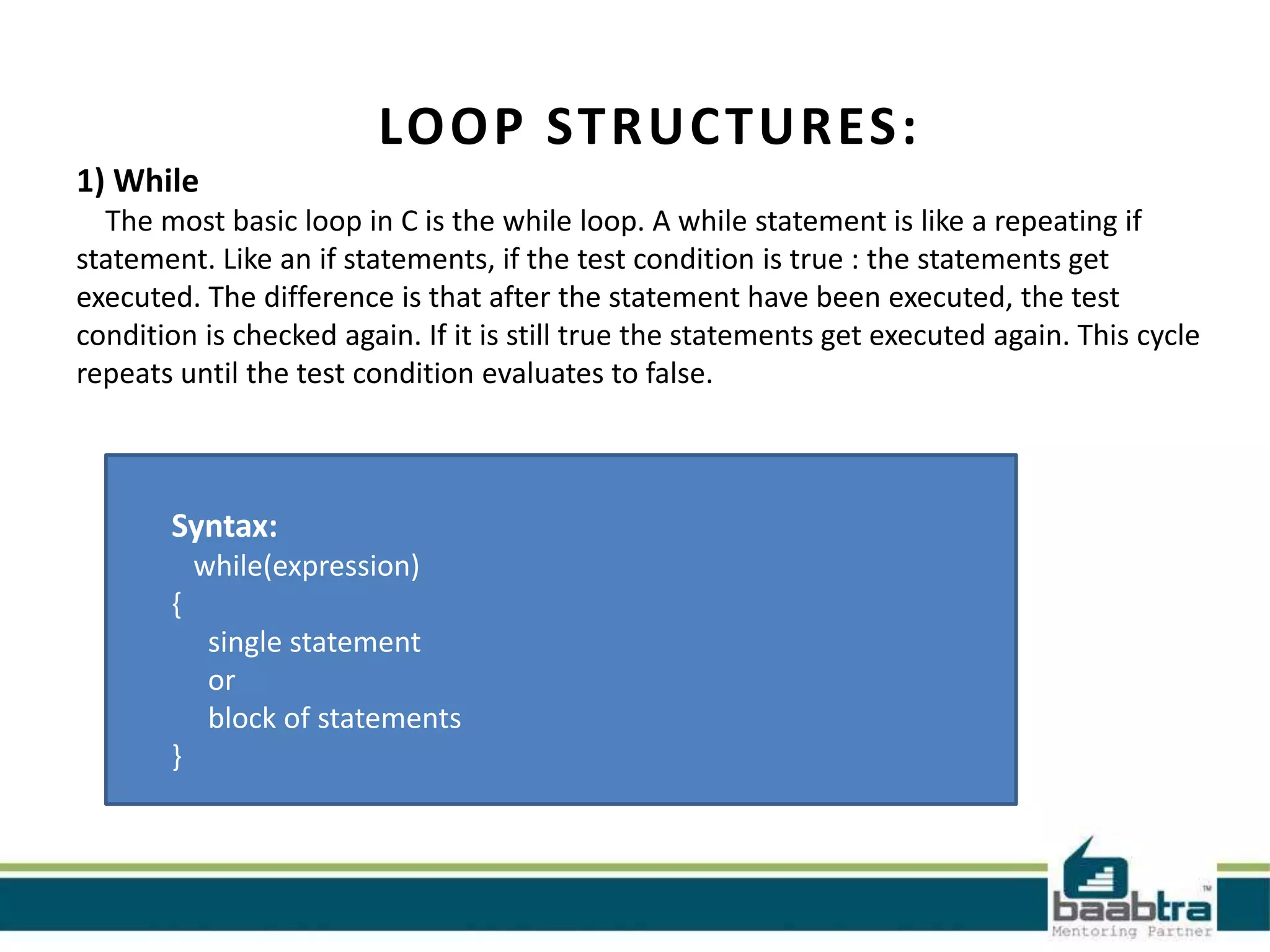 LOOP STRUCTURES:

1) While

The most basic loop in C is the while loop. A while statement is like a repeating if statement. Like an if statements, if the test condition is true : the statements get executed. The difference is that after the statement have been executed, the test condition is checked again. If it is still true the statements get executed again. This cycle repeats until the test condition evaluates to false.

Syntax:
while(expression)
{
single statement
or
block of statements
}

baabtra™
Mentoring Partner